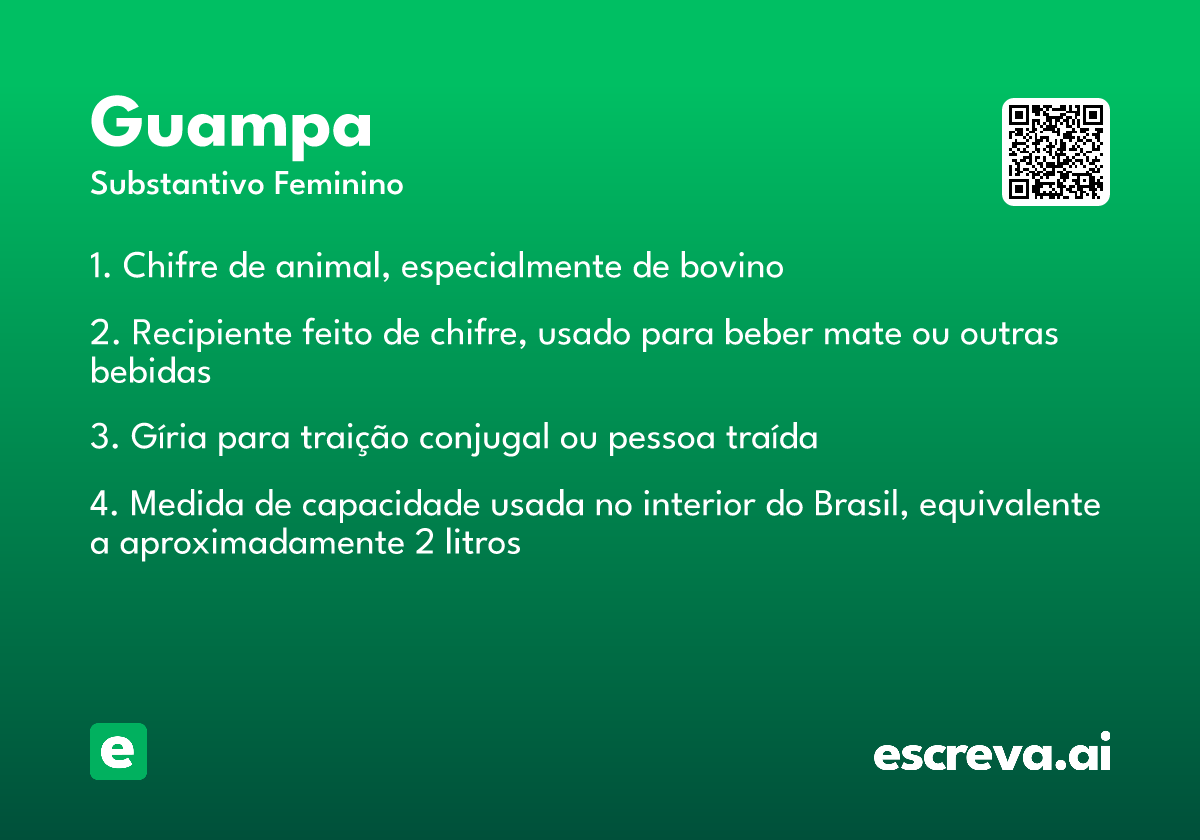 Guampa
Substantivo Feminino

1. Chifre de animal, especialmente de bovino

2. Recipiente feito de chifre, usado para beber mate ou outras bebidas

3. Gíria para traição conjugal ou pessoa traída

4. Medida de capacidade usada no interior do Brasil, equivalente a aproximadamente 2 litros

e

escreva.ai